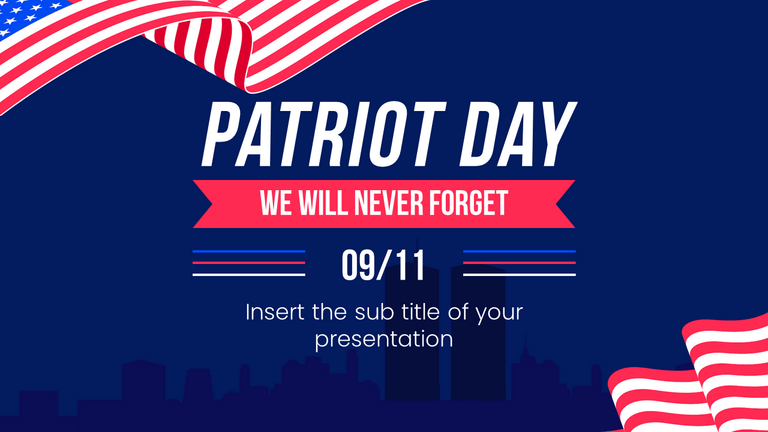 PATRIOT DAY

WE WILL NEVER FORGET

09/11

Insert the sub title of your presentation